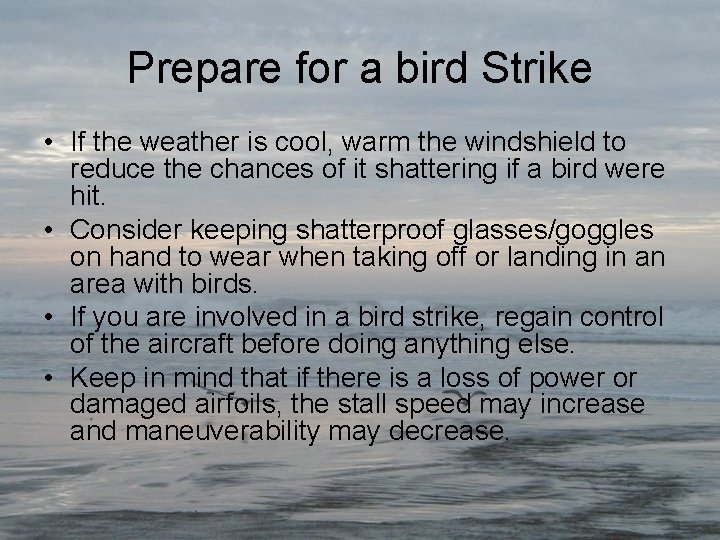 Prepare for a bird Strike

• If the weather is cool, warm the windshield to reduce the chances of it shattering if a bird were hit.
• Consider keeping shatterproof glasses/goggles on hand to wear when taking off or landing in an area with birds.
• If you are involved in a bird strike, regain control of the aircraft before doing anything else.
• Keep in mind that if there is a loss of power or damaged airfoils, the stall speed may increase and maneuverability may decrease.